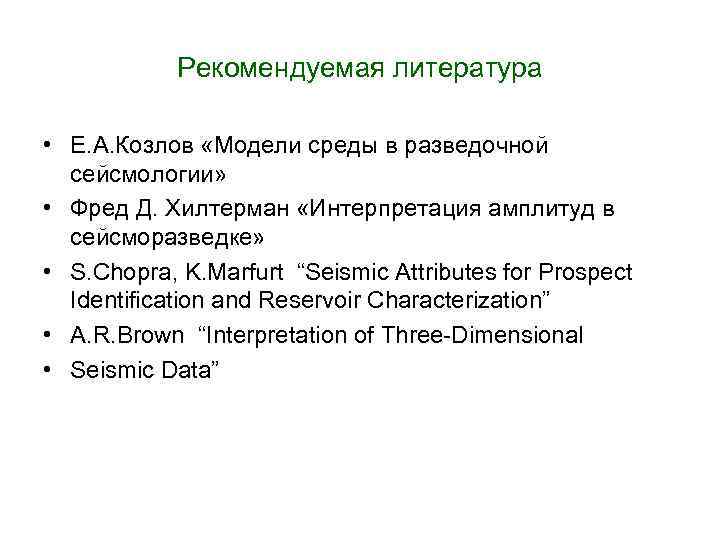 Рекомендуемая литература

• Е.А.Козлов «Модели среды в разведочной сейсмологии»
• Фред Д. Хилтерман «Интерпретация амплитуд в сейсморазведке»
• S.Chopra, K.Marfurt “Seismic Attributes for Prospect Identification and Reservoir Characterization”
• A.R.Brown “Interpretation of Three-Dimensional
• Seismic Data”